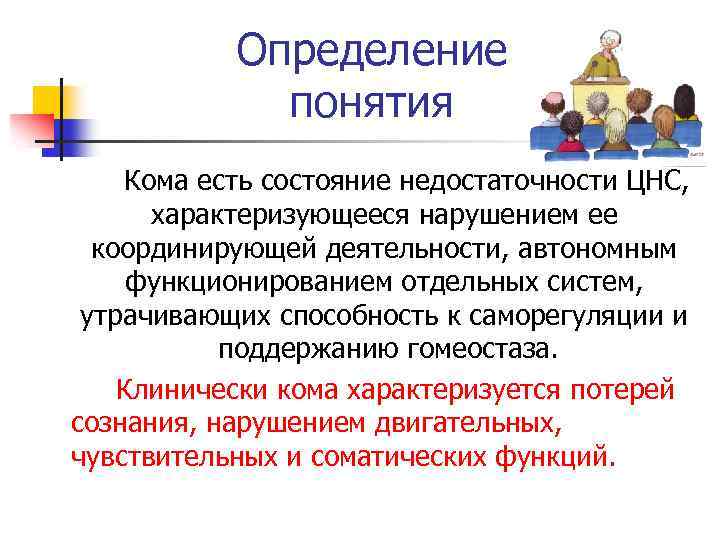 Определение понятия

Кома есть состояние недостаточности ЦНС, характеризующееся нарушением ее координирующей деятельности, автономным функционированием отдельных систем, утрачивающих способность к саморегуляции и поддержанию гомеостаза.

Клинически кома характеризуется потерей сознания, нарушением двигательных, чувствительных и соматических функций.